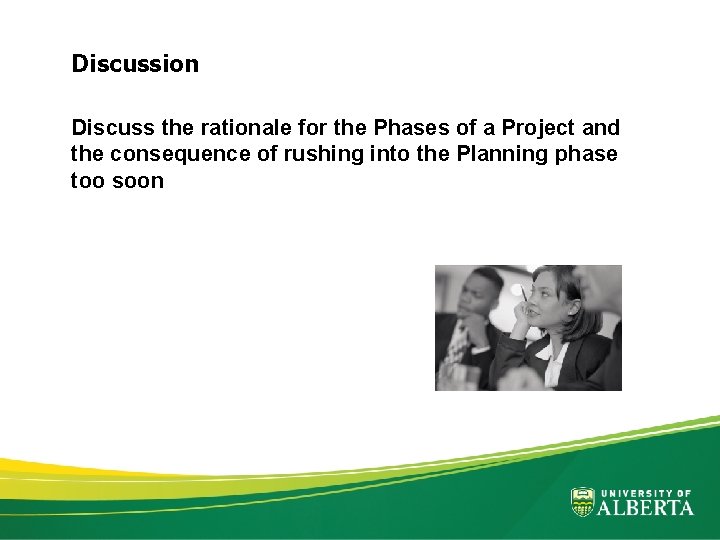 Discussion

Discuss the rationale for the Phases of a Project and the consequence of rushing into the Planning phase too soon

UNIVERSITY OF
ALBERTA